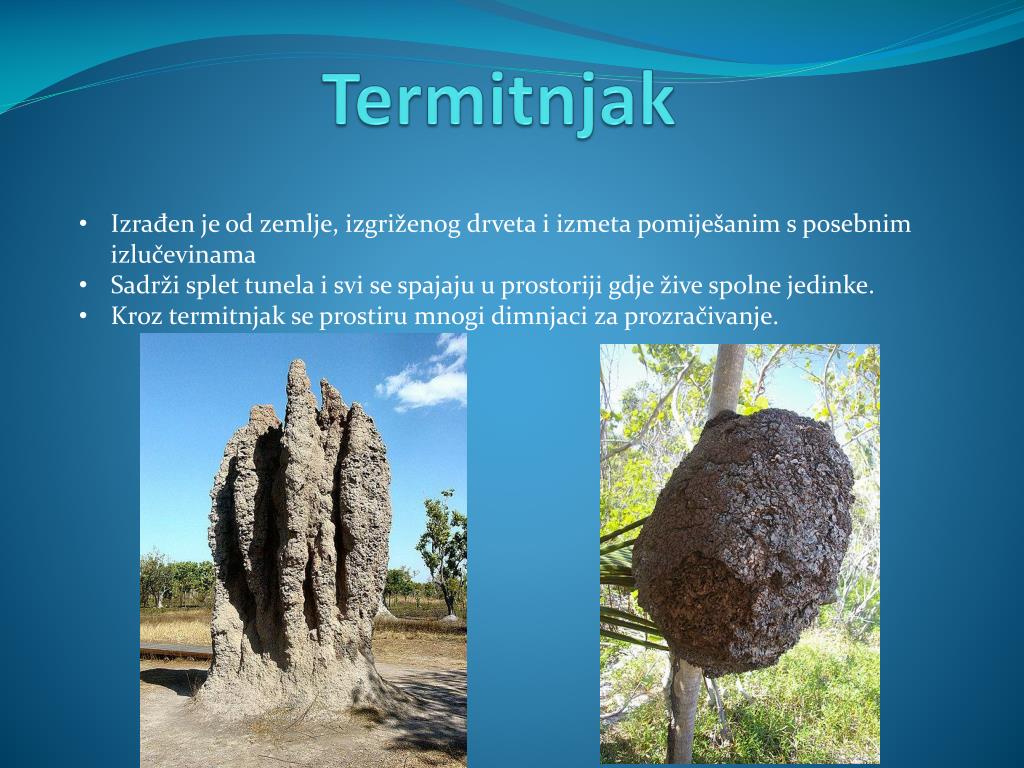 Termitnjak

• Izrađen je od zemlje, izgriženog drveta i izmeta pomiješanim s posebnim izlučevinama
• Sadrži splet tunela i svi se spajaju u prostoriji gdje žive spolne jedinke.
• Kroz termitnjak se prostiru mnogi dimnjaci za prozračivanje.